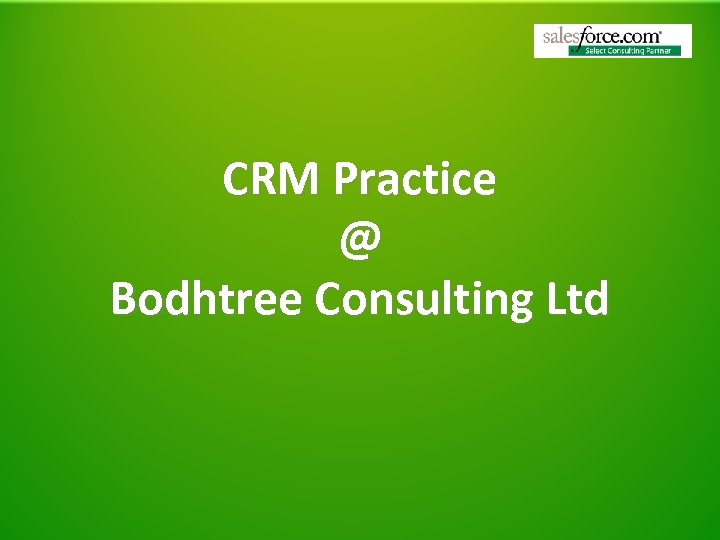 salesforce.com
Select Consulting Partner

CRM Practice
@
Bodhtree Consulting Ltd